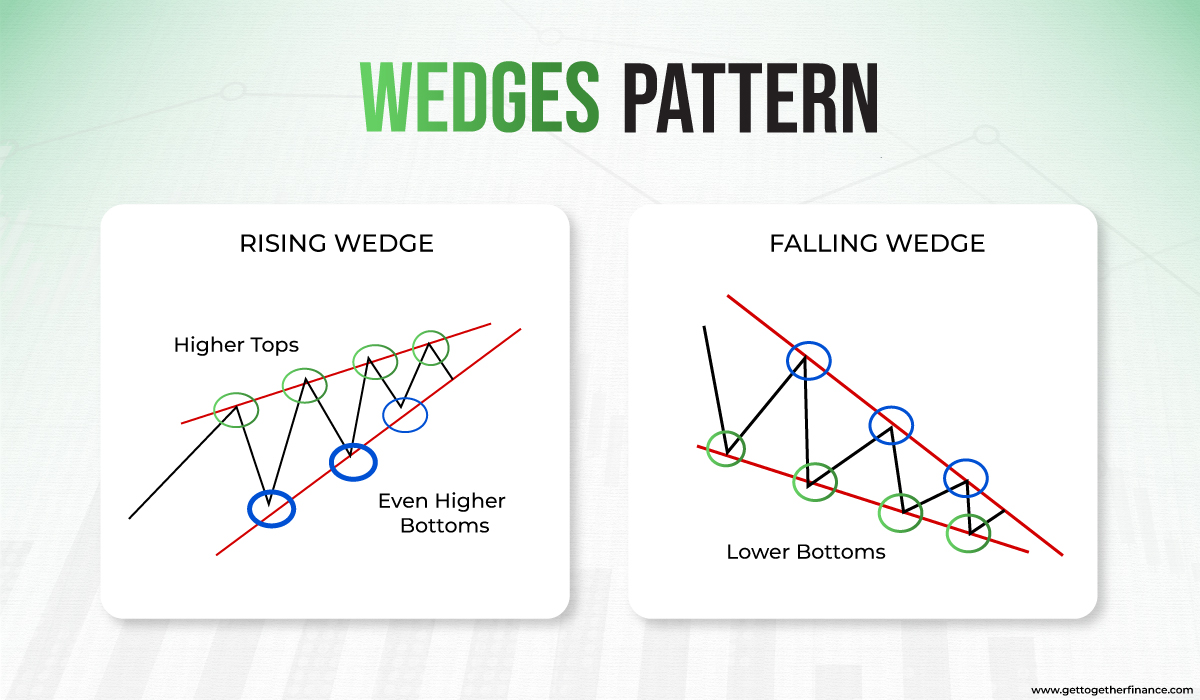 WEDGES PATTERN

RISING WEDGE

Higher Tops

Even Higher Bottoms

FALLING WEDGE

Lower Bottoms

www.gettogetherfinance.com